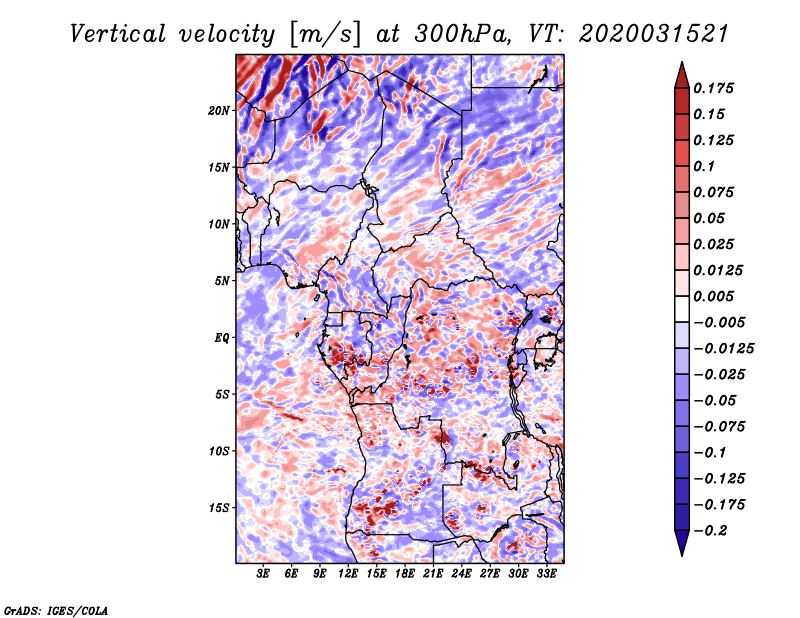 Vertical velocity [m/s] at 300hPa, VT: 2020031521

20N
15N
10N
5N
EQ
5S
10S
15S

3E 6E 9E 12E 15E 18E 21E 24E 27E 30E 33E

0.175
0.15
0.125
0.1
0.075
0.05
0.025
0.0125
0.005
−0.005
−0.0125
−0.025
−0.05
−0.075
−0.1
−0.125
−0.175
−0.2

GrADS: IGES/COLA